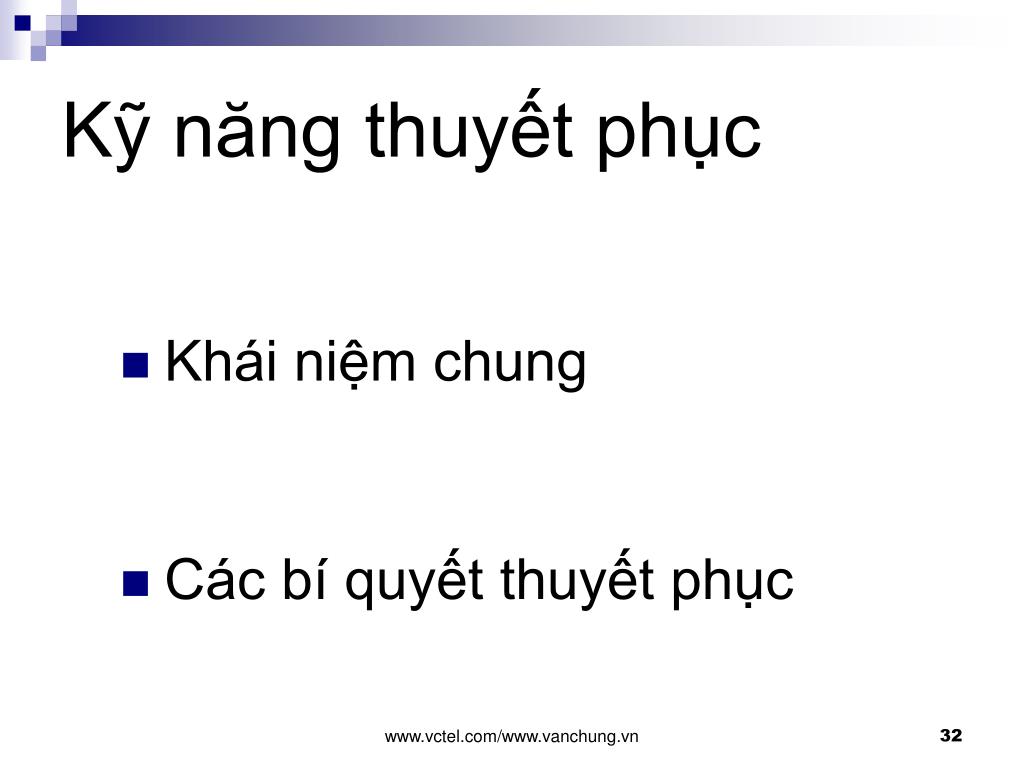 Kỹ năng thuyết phục

Khái niệm chung

Các bí quyết thuyết phục

www.vctel.com/www.vanchung.vn

32